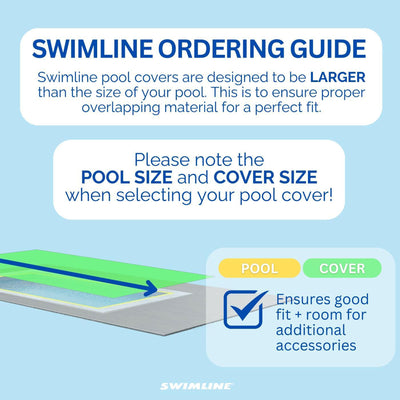 SWIMLINE ORDERING GUIDE

Swimline pool covers are designed to be LARGER than the size of your pool. This is to ensure proper overlapping material for a perfect fit.

Please note the POOL SIZE and COVER SIZE when selecting your pool cover!

POOL

COVER

Ensures good fit + room for additional accessories

SWIMLINE